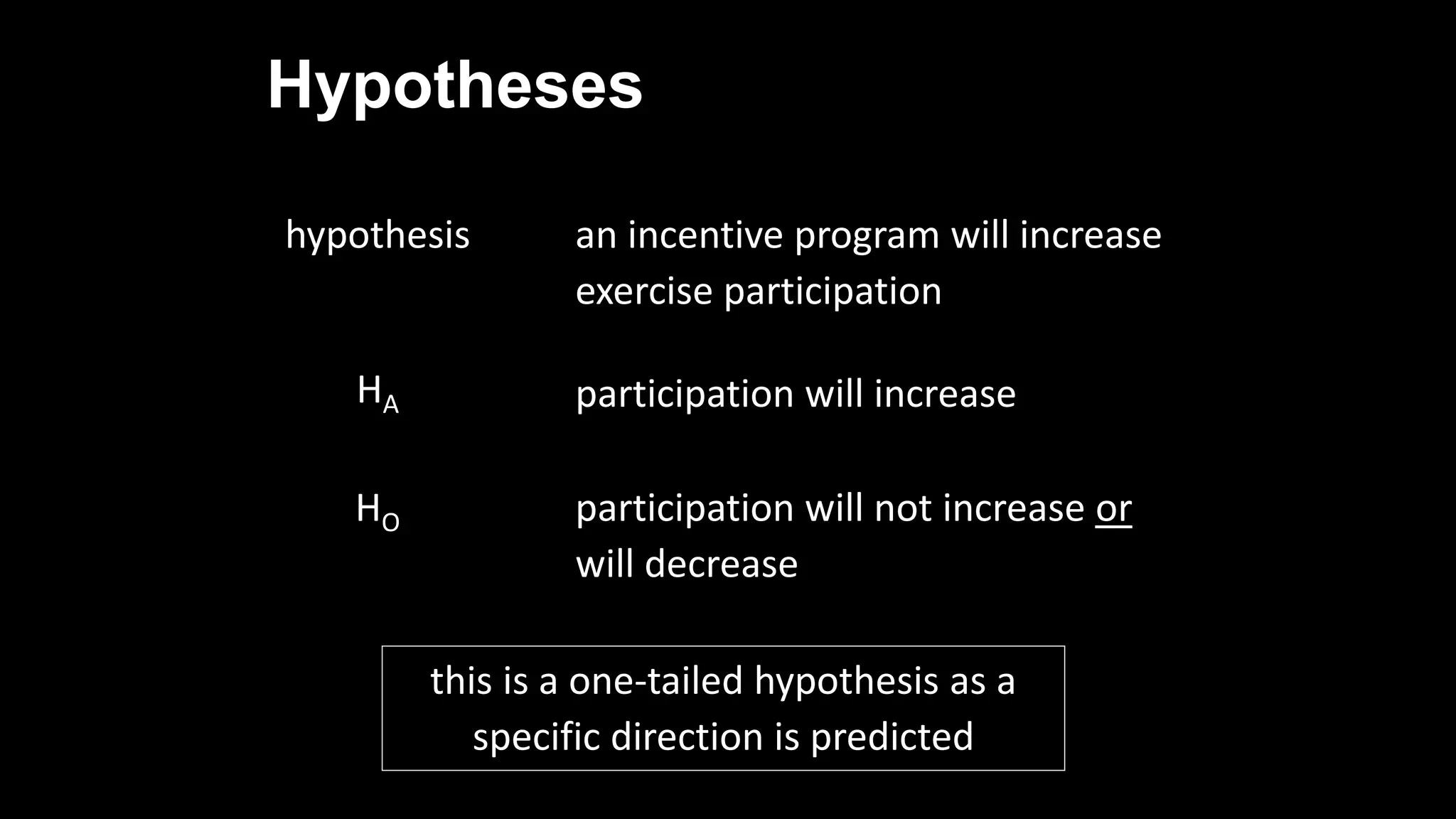 Hypotheses

hypothesis an incentive program will increase exercise participation

$H_A$ participation will increase

$H_O$ participation will not increase or will decrease

this is a one-tailed hypothesis as a specific direction is predicted